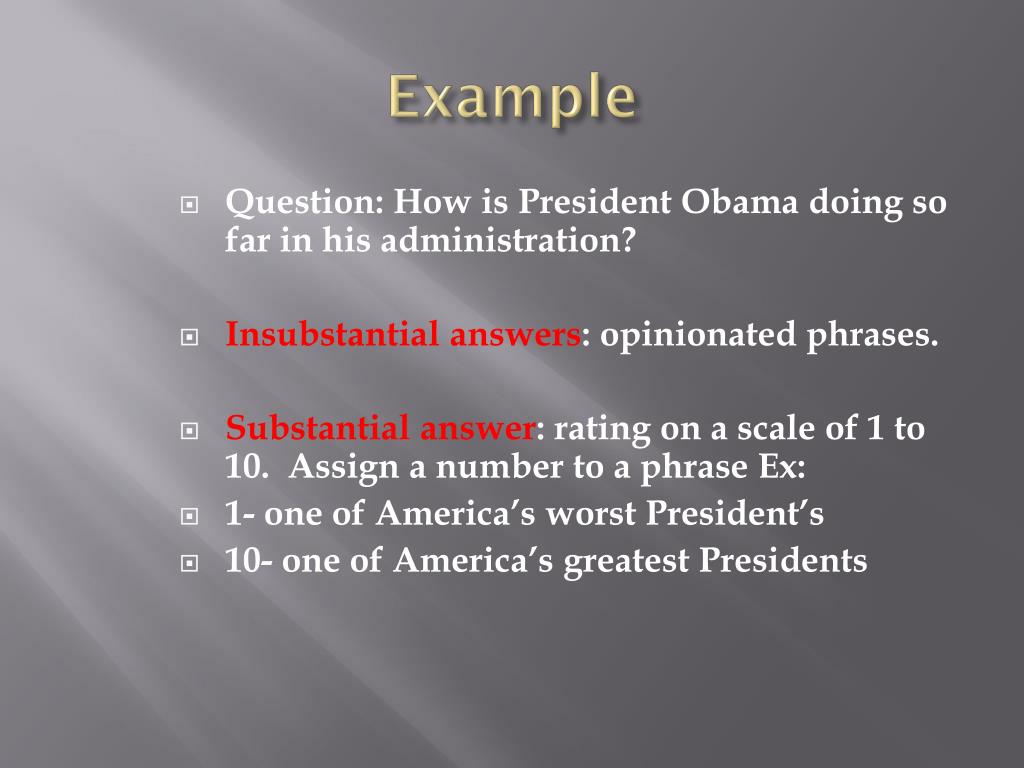 Example

Question: How is President Obama doing so far in his administration?

Insubstantial answers: opinionated phrases.

Substantial answer: rating on a scale of 1 to 10. Assign a number to a phrase Ex:

1- one of America’s worst President’s

10- one of America’s greatest Presidents